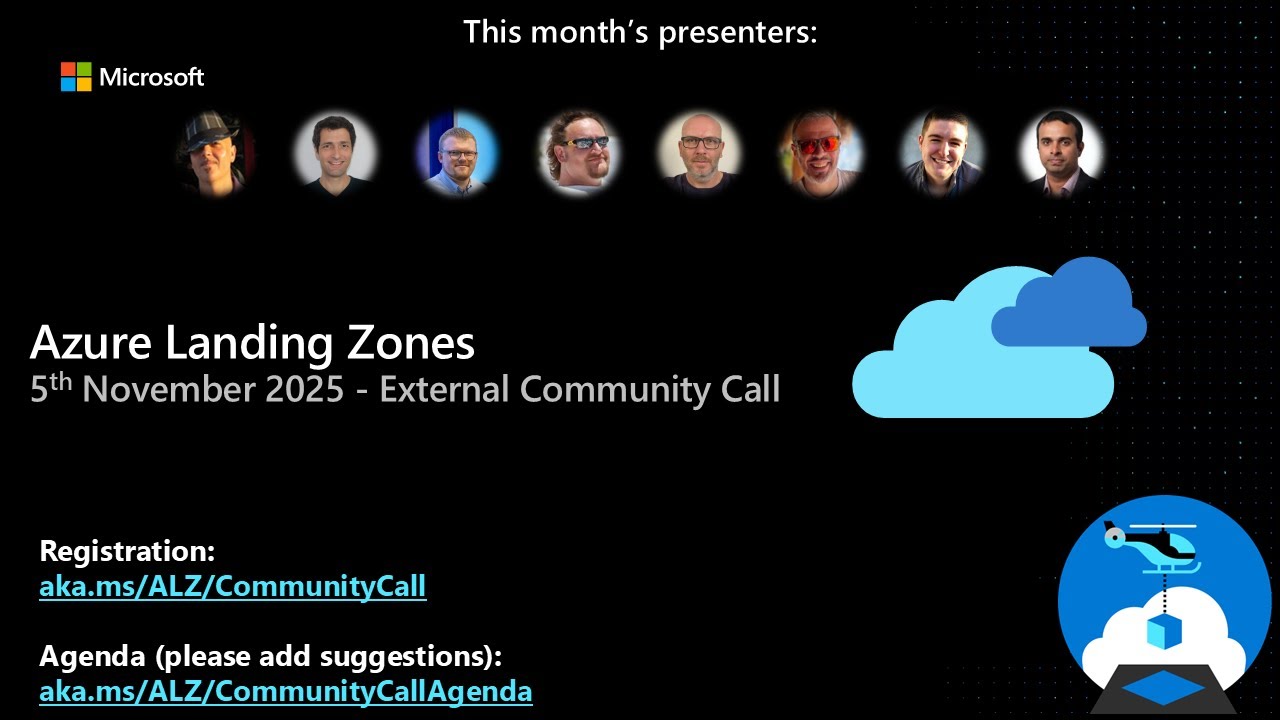 This month's presenters:

Microsoft

Azure Landing Zones
5$^{th}$ November 2025 - External Community Call

Registration:
aka.ms/ALZ/CommunityCall

Agenda (please add suggestions):
aka.ms/ALZ/CommunityCallAgenda